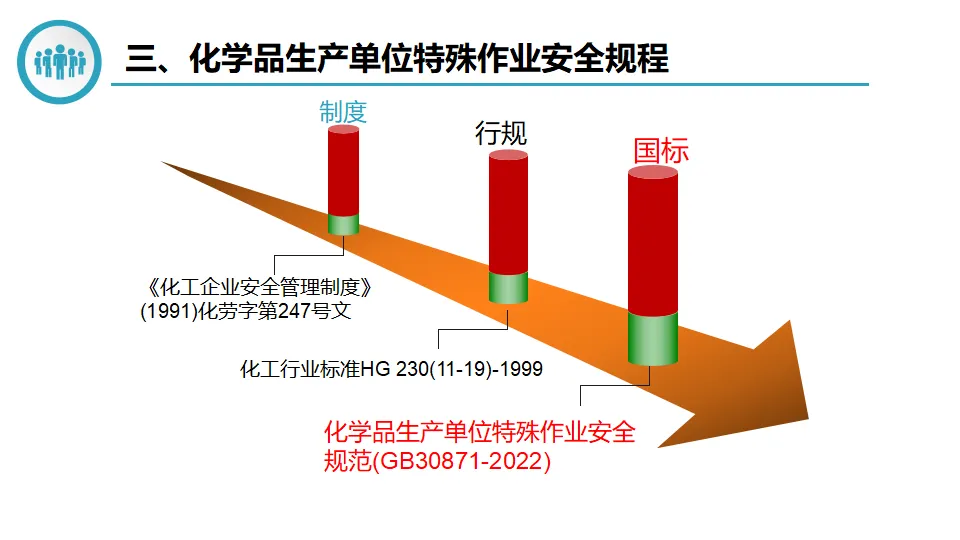 三、化学品生产单位特殊作业安全规程

制度

行规

国标

《化工企业安全管理制度》
(1991)化劳字第247号文

化工行业标准HG 230(11-19)-1999

化学品生产单位特殊作业安全规范(GB30871-2022)